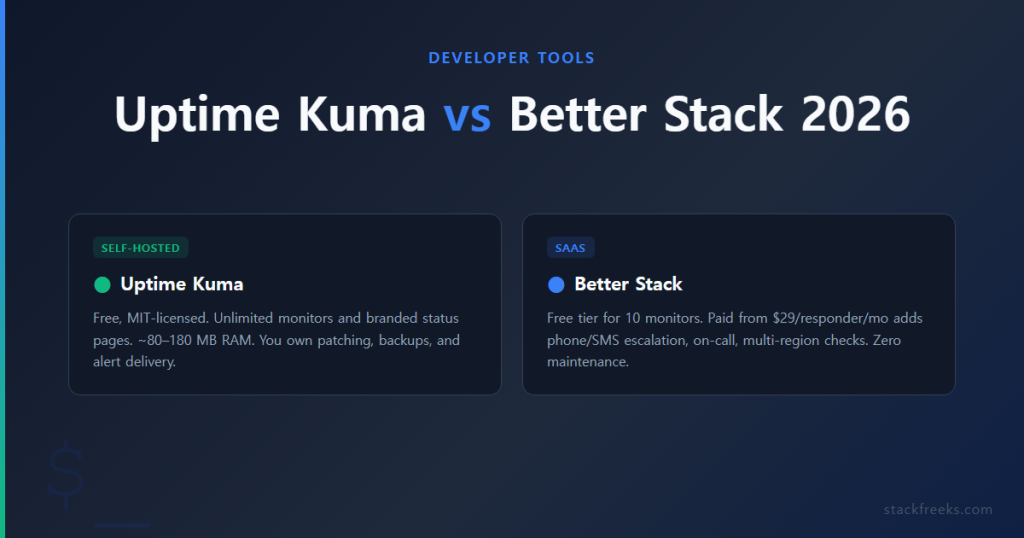 DEVELOPER TOOLS

Uptime Kuma vs Better Stack 2026

SELF-HOSTED

Uptime Kuma

Free, MIT-licensed. Unlimited monitors and branded status pages. ~80–180 MB RAM. You own patching, backups, and alert delivery.

SAAS

Better Stack

Free tier for 10 monitors. Paid from \$29/responder/mo adds phone/SMS escalation, on-call, multi-region checks. Zero maintenance.

\$_

stackfreeks.com